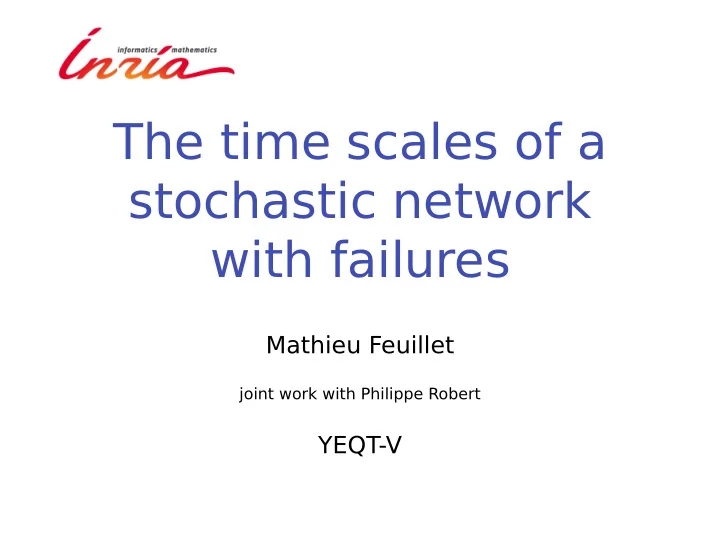 informatics mathematics
Inria

The time scales of a stochastic network with failures

Mathieu Feuillet

joint work with Philippe Robert

YEQT-V